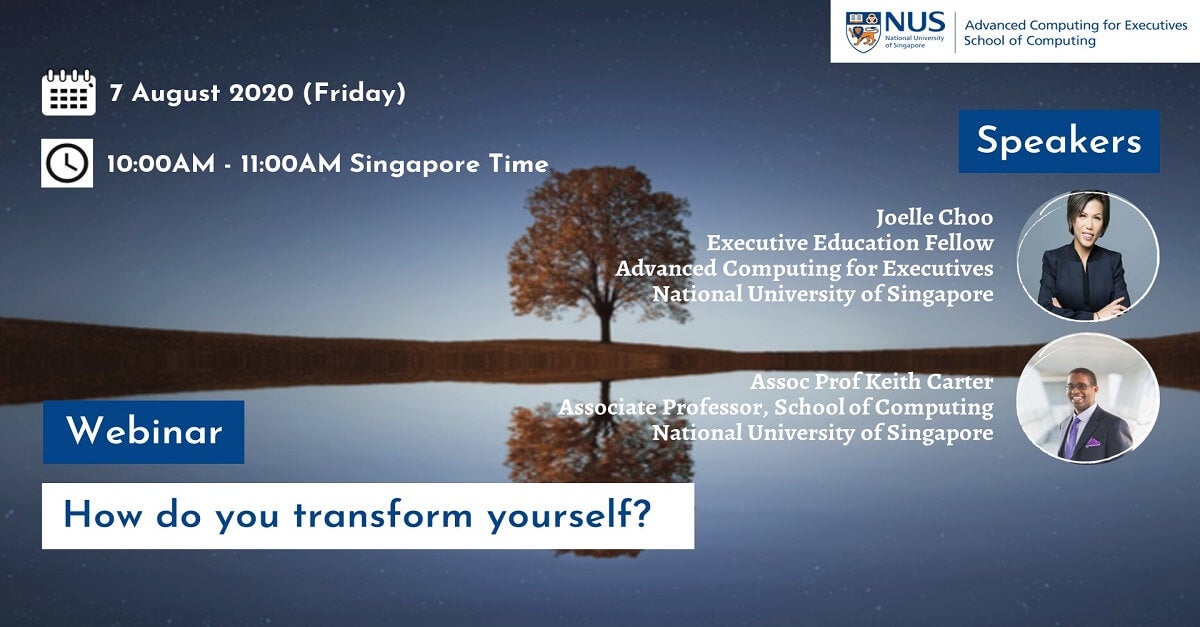 NUS
National University of Singapore

Advanced Computing for Executives
School of Computing

7 August 2020 (Friday)

10:00AM - 11:00AM Singapore Time

Speakers

Joelle Choo
Executive Education Fellow
Advanced Computing for Executives
National University of Singapore

Assoc Prof Keith Carter
Associate Professor, School of Computing
National University of Singapore

Webinar

How do you transform yourself?